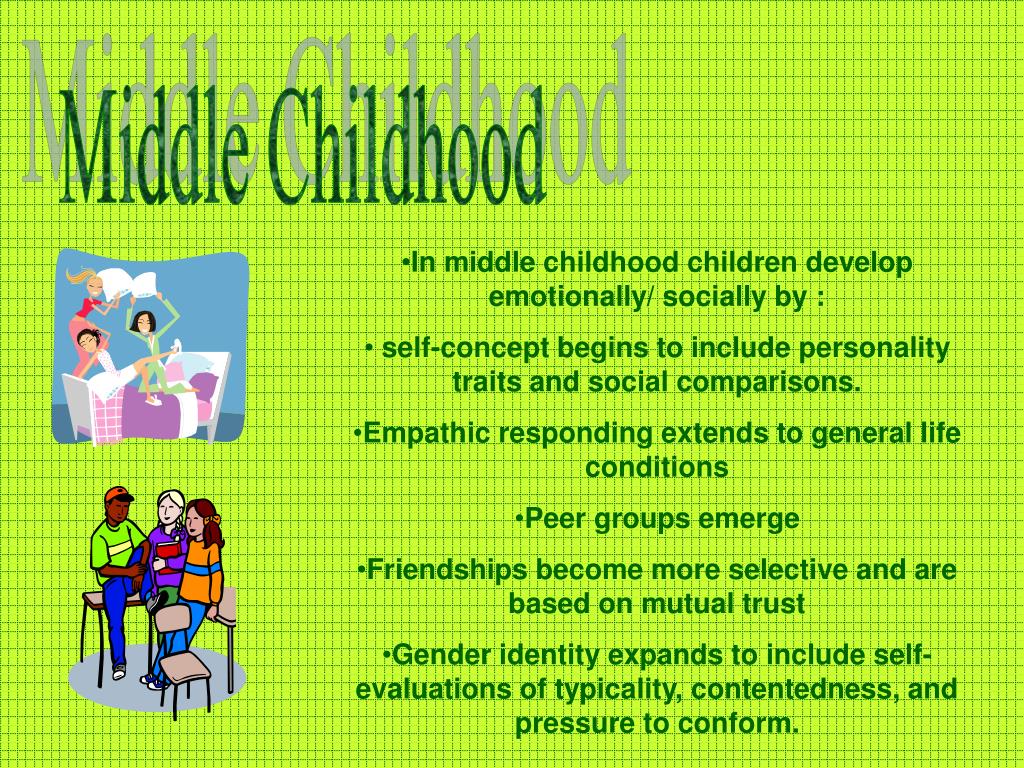 Middle Childhood

•In middle childhood children develop emotionally/ socially by :

• self-concept begins to include personality traits and social comparisons.

•Empathic responding extends to general life conditions

•Peer groups emerge

•Friendships become more selective and are based on mutual trust

•Gender identity expands to include self-evaluations of typicality, contentedness, and pressure to conform.